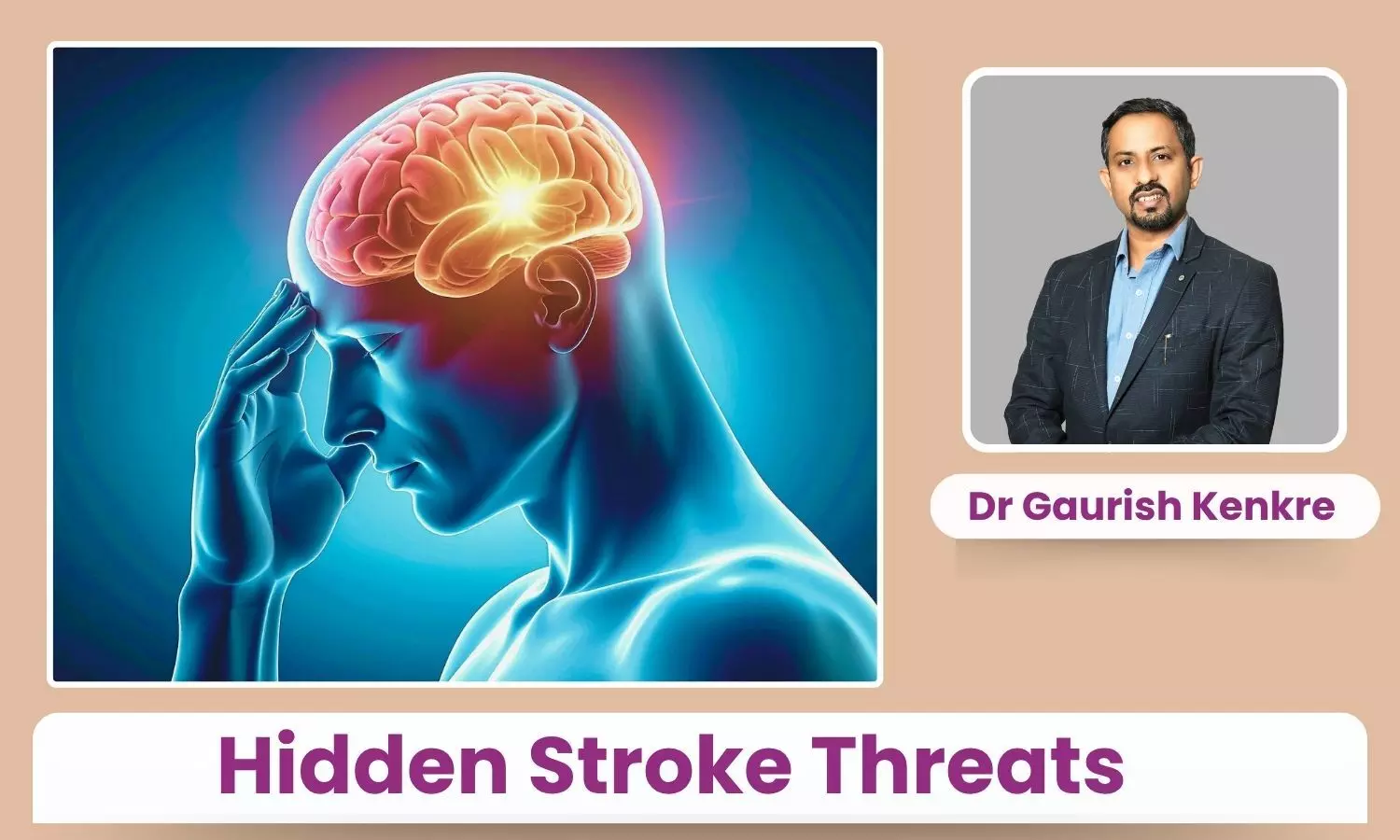 Dr Gaurish Kenkre

Hidden Stroke Threats